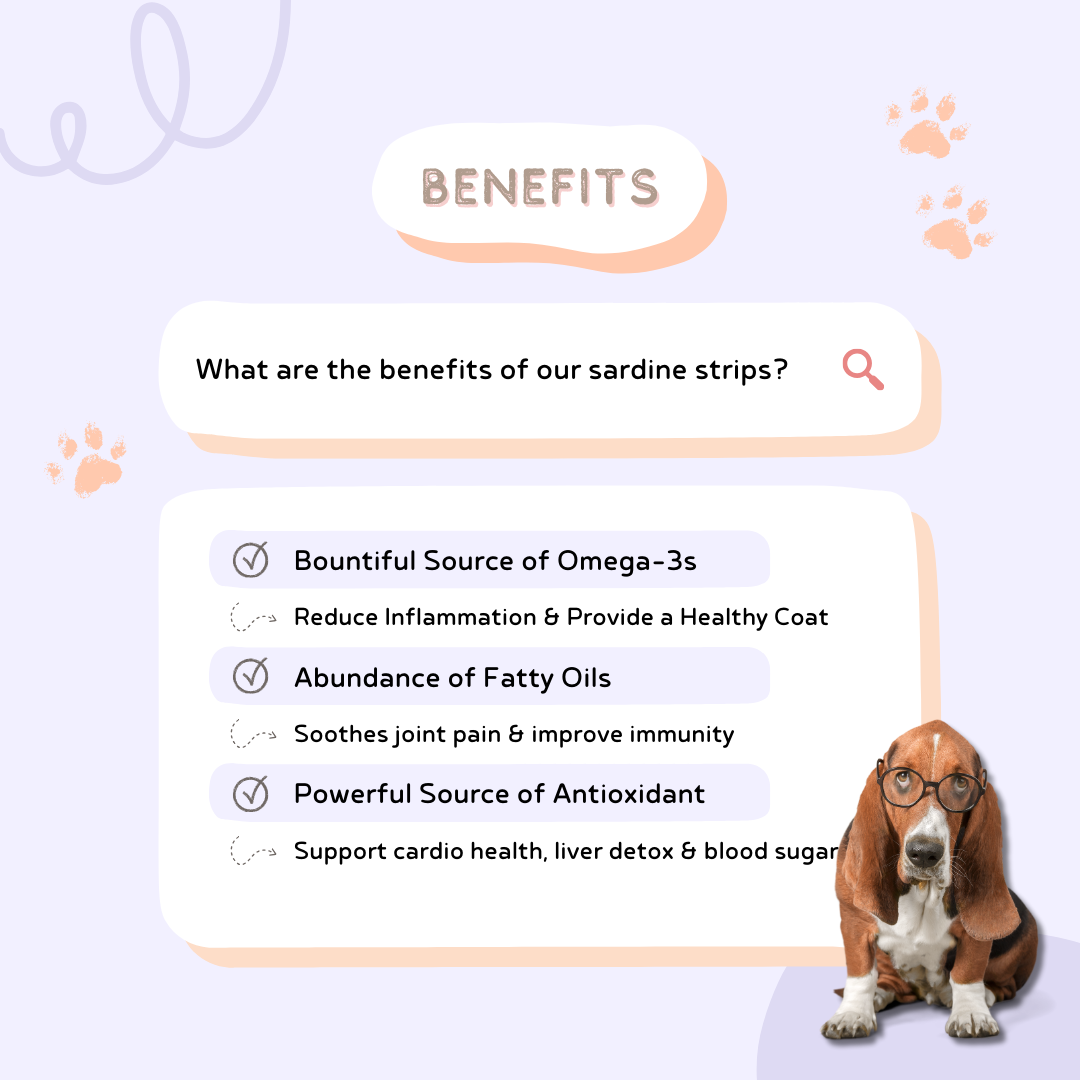 BENEFITS

What are the benefits of our sardine strips?

Bountiful Source of Omega-3s

Reduce Inflammation & Provide a Healthy Coat

Abundance of Fatty Oils

Soothes joint pain & improve immunity

Powerful Source of Antioxidant

Support cardio health, liver detox & blood sugar